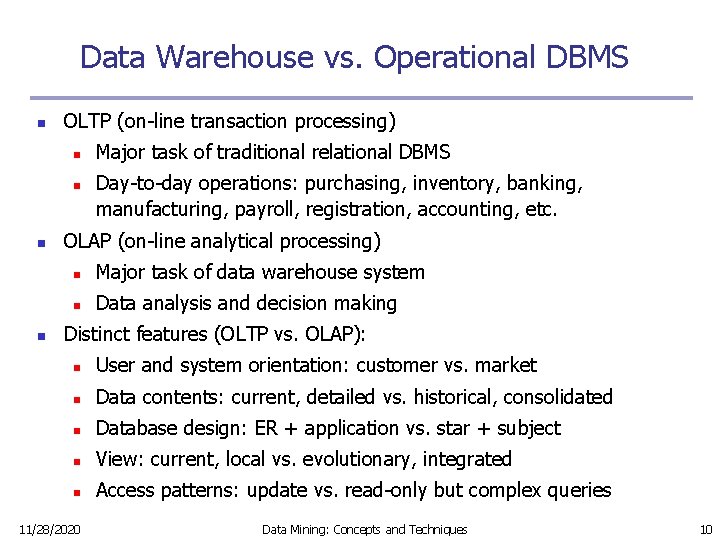 Data Warehouse vs. Operational DBMS

- OLTP (on-line transaction processing)
  - Major task of traditional relational DBMS
  - Day-to-day operations: purchasing, inventory, banking, manufacturing, payroll, registration, accounting, etc.
- OLAP (on-line analytical processing)
  - Major task of data warehouse system
  - Data analysis and decision making
- Distinct features (OLTP vs. OLAP):
  - User and system orientation: customer vs. market
  - Data contents: current, detailed vs. historical, consolidated
  - Database design: ER + application vs. star + subject
  - View: current, local vs. evolutionary, integrated
  - Access patterns: update vs. read-only but complex queries

11/28/2020 Data Mining: Concepts and Techniques 10